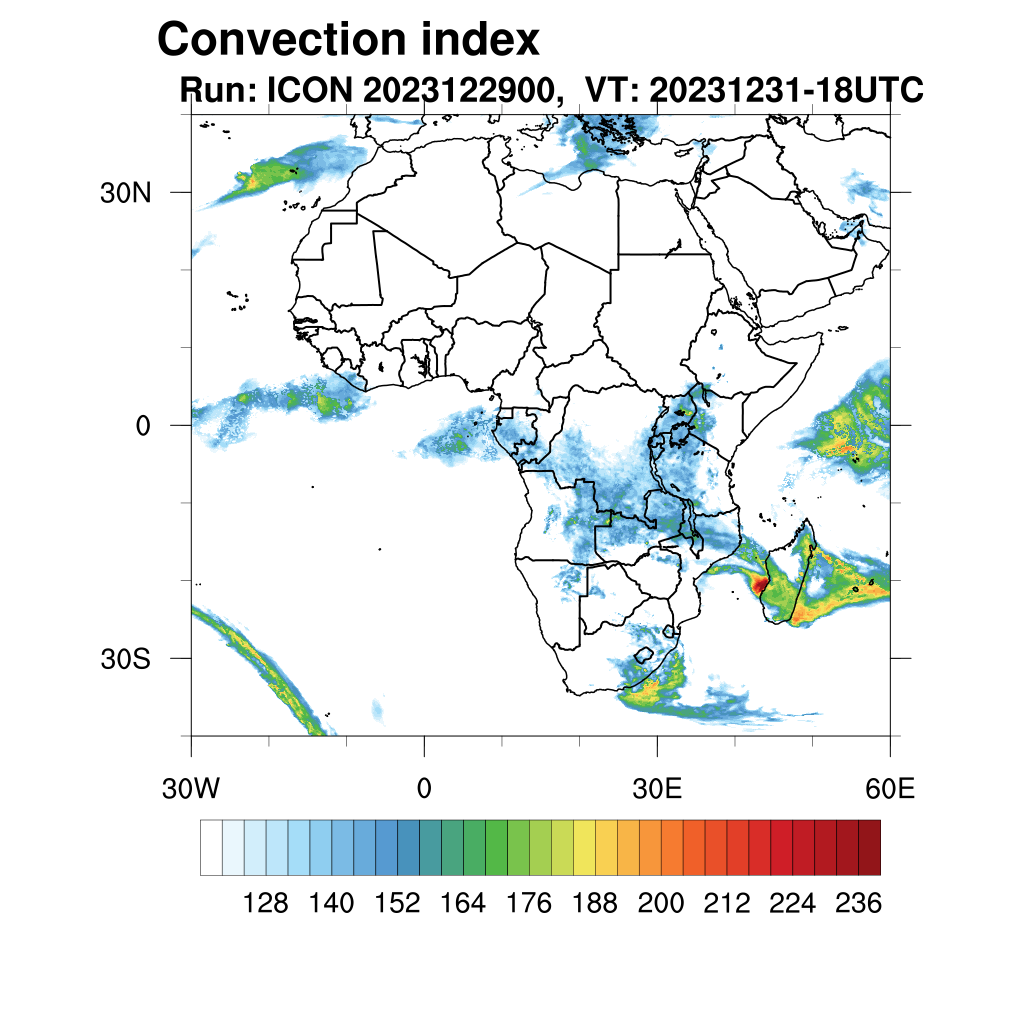 Convection index
Run: ICON 2023122900, VT: 20231231-18UTC

30N
0
30S

30W
0
30E
60E

128 140 152 164 176 188 200 212 224 236